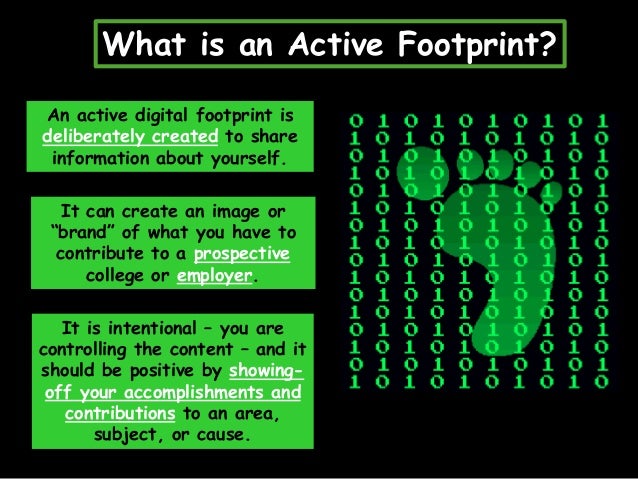 What is an Active Footprint?

An active digital footprint is deliberately created to share information about yourself.

It can create an image or "brand" of what you have to contribute to a prospective college or employer.

It is intentional – you are controlling the content – and it should be positive by showing-off your accomplishments and contributions to an area, subject, or cause.

0 1 0 1 0 1 0 1 0 1
1 0 1 0 1 0 1 0 1 0
0 1 0 1 0 1 0 1 0 1
1 0 1 0 1 0 1 0 1 0
0 1 0 1 0 1 0 1 0 1
1 0 1 0 1 0 1 0 1 0
0 1 0 1 0 1 0 1 0 1
1 0 1 0 1 0 1 0 1 0
0 1 0 1 0 1 0 1 0 1
1 0 1 0 1 0 1 0 1 0
0 1 0 1 0 1 0 1 0 1
1 0 1 0 1 0 1 0 1 0
0 1 0 1 0 1 0 1 0 1
1 0 1 0 1 0 1 0 1 0
0 1 0 1 0 1 0 1 0 1
1 0 1 0 1 0 1 0 1 0